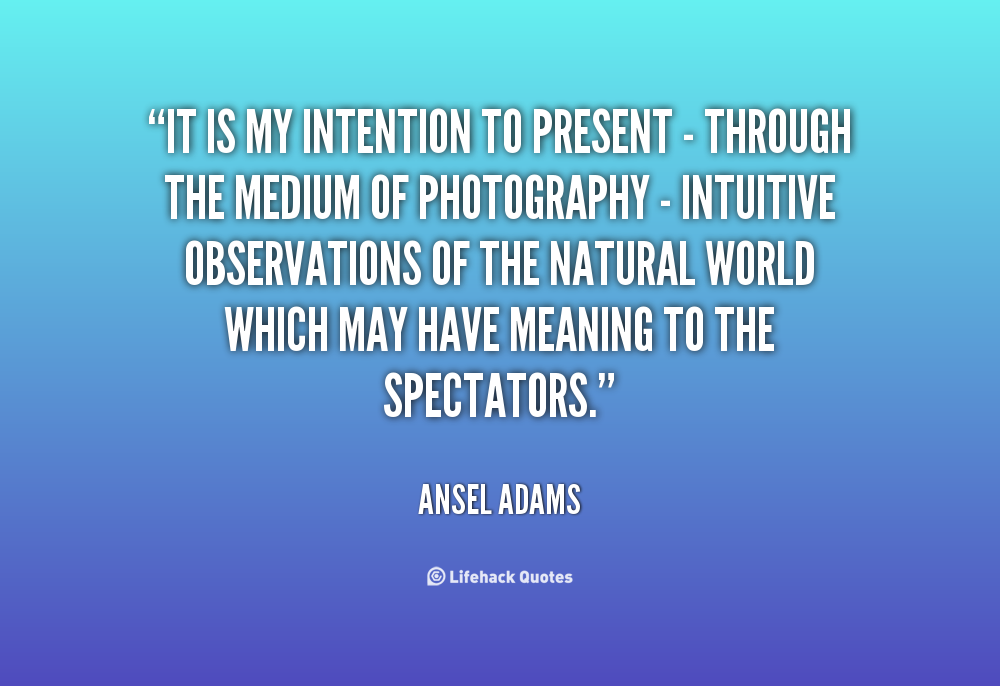 “IT IS MY INTENTION TO PRESENT - THROUGH THE MEDIUM OF PHOTOGRAPHY - INTUITIVE OBSERVATIONS OF THE NATURAL WORLD WHICH MAY HAVE MEANING TO THE SPECTATORS.”

ANSEL ADAMS

Lifehack Quotes